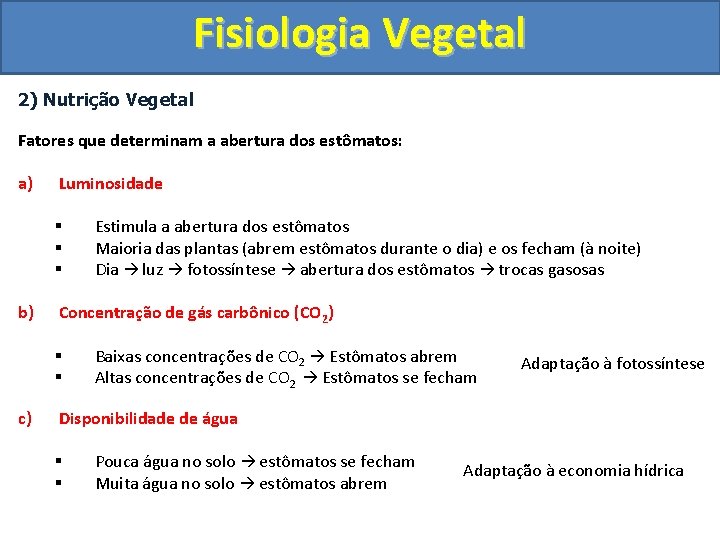 Fisiologia Vegetal

2) Nutrição Vegetal

Fatores que determinam a abertura dos estômatos:

a) Luminosidade

▪ Estimula a abertura dos estômatos
▪ Maioria das plantas (abrem estômatos durante o dia) e os fecham (à noite)
▪ Dia → luz → fotossíntese → abertura dos estômatos → trocas gasosas

b) Concentração de gás carbônico ($CO_2$)

▪ Baixas concentrações de $CO_2$ → Estômatos abrem
▪ Altas concentrações de $CO_2$ → Estômatos se fecham

Adaptação à fotossíntese

c) Disponibilidade de água

▪ Pouca água no solo → estômatos se fecham
▪ Muita água no solo → estômatos abrem

Adaptação à economia hídrica